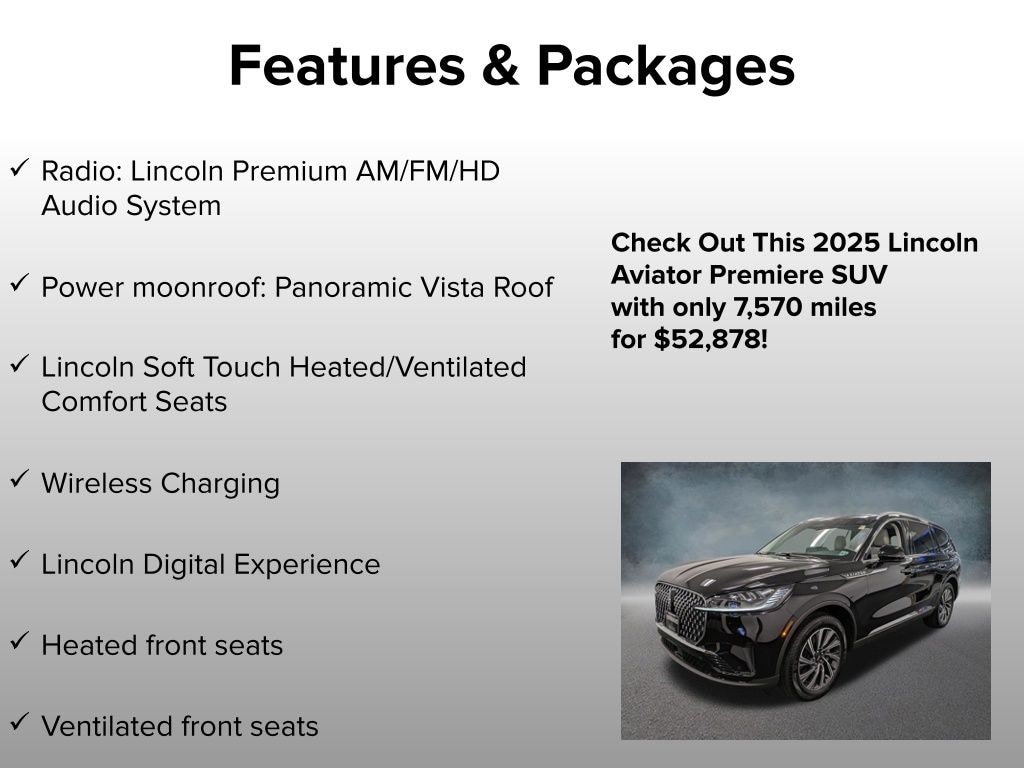 Features & Packages

✓ Radio: Lincoln Premium AM/FM/HD Audio System

✓ Power moonroof: Panoramic Vista Roof

✓ Lincoln Soft Touch Heated/Ventilated Comfort Seats

✓ Wireless Charging

✓ Lincoln Digital Experience

✓ Heated front seats

✓ Ventilated front seats

Check Out This 2025 Lincoln Aviator Premiere SUV with only 7,570 miles for $52,878!